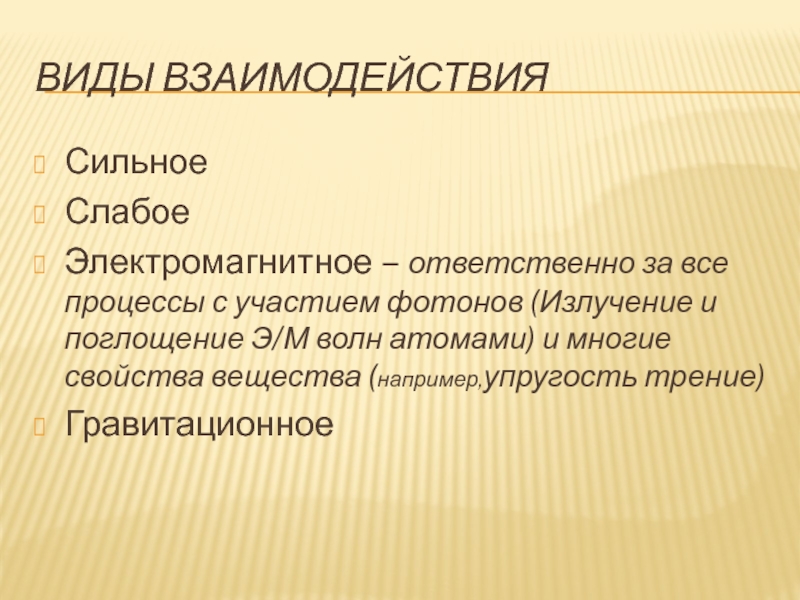 ВИДЫ ВЗАИМОДЕЙСТВИЯ

Сильное

Слабое

Электромагнитное – ответственно за все процессы с участием фотонов (Излучение и поглощение Э/М волн атомами) и многие свойства вещества (например,упругость трение)

Гравитационное